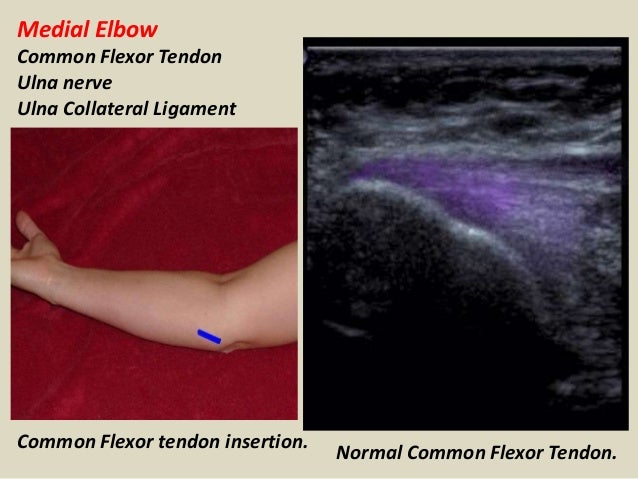 Medial Elbow
Common Flexor Tendon
Ulna nerve
Ulna Collateral Ligament

Common Flexor tendon insertion.

Normal Common Flexor Tendon.